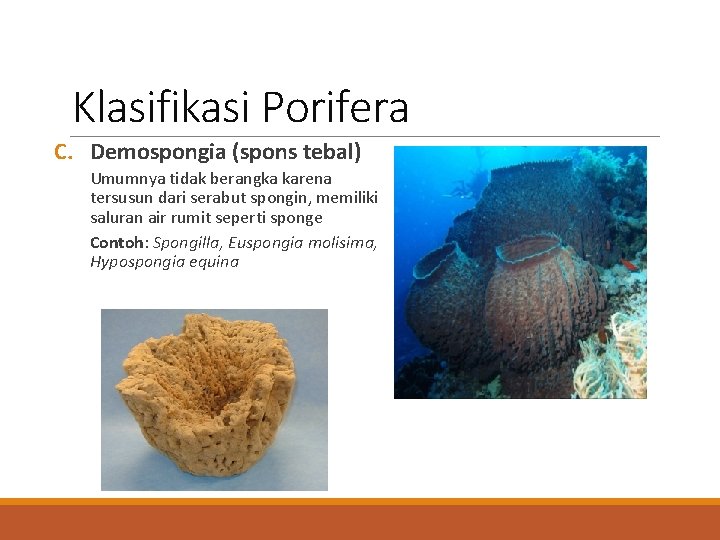 Klasifikasi Porifera

C. Demospongia (spons tebal)

Umumnya tidak berangka karena tersusun dari serabut spongin, memiliki saluran air rumit seperti sponge

Contoh: Spongilla, Euspongia molisima, Hypospongia equina